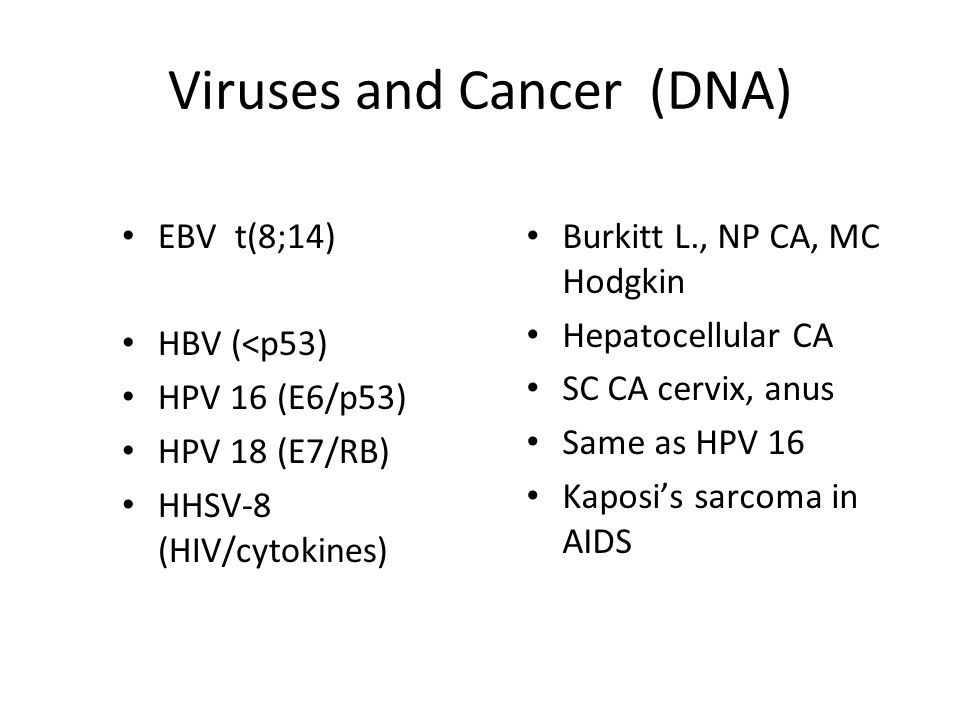 Viruses and Cancer (DNA)

• EBV t(8;14)

• HBV (<p53)
• HPV 16 (E6/p53)
• HPV 18 (E7/RB)
• HHSV-8 (HIV/cytokines)

• Burkitt L., NP CA, MC Hodgkin
• Hepatocellular CA
• SC CA cervix, anus
• Same as HPV 16
• Kaposi's sarcoma in AIDS